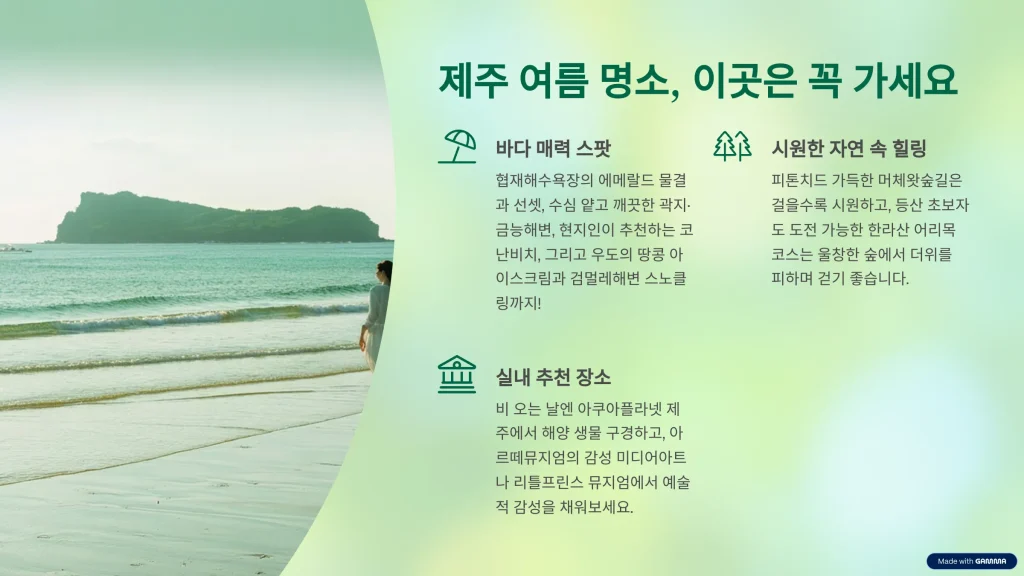 제주 여름 명소, 이곳은 꼭 가세요

바다 매력 스팟

협재해수욕장의 에메랄드 물결과 선셋, 수심 얕고 깨끗한 곽지·금능해변, 현지인이 추천하는 코난비치, 그리고 우도의 땅콩 아이스크림과 검멀레해변 스노클링까지!

시원한 자연 속 힐링

피톤치드 가득한 머체왓숲길은 걸을수록 시원하고, 등산 초보자도 도전 가능한 한라산 어리목 코스는 울창한 숲에서 더위를 피하며 걷기 좋습니다.

실내 추천 장소

비 오는 날엔 아쿠아플라넷 제주에서 해양 생물 구경하고, 아르떼뮤지엄의 감성 미디어아트나 리틀프린스 뮤지엄에서 예술적 감성을 채워보세요.

Made with GAMMA